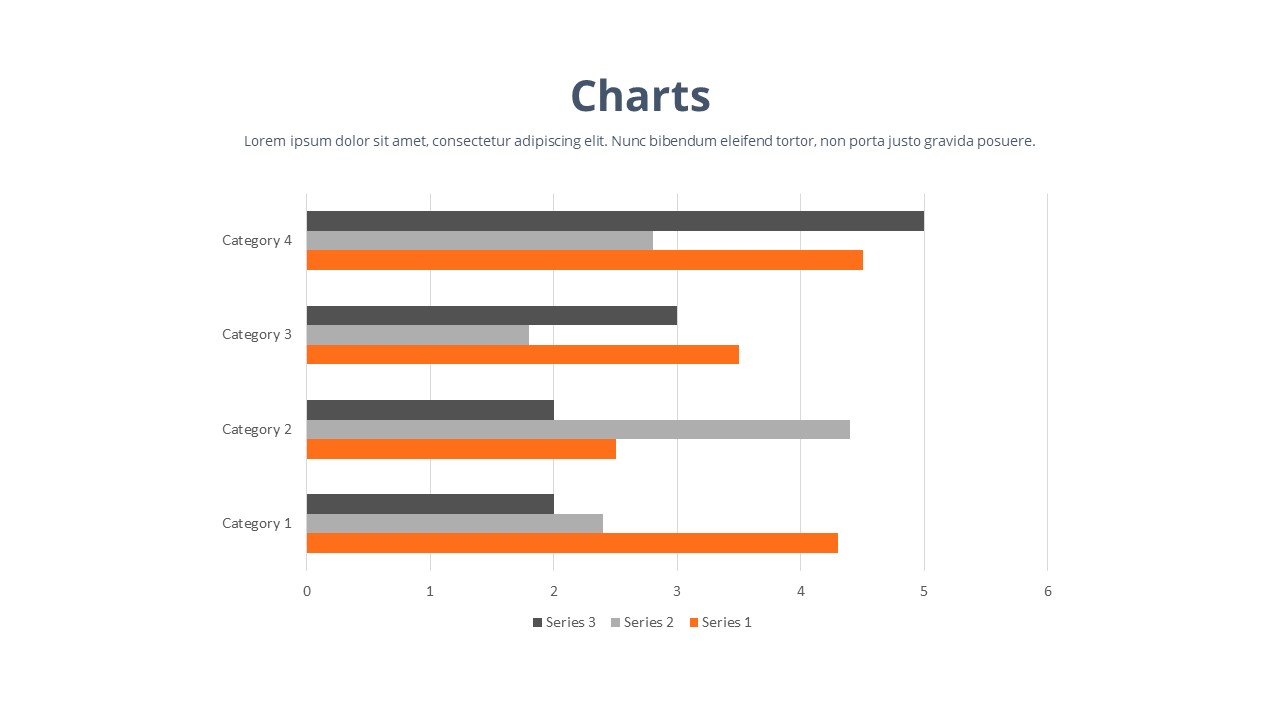 Charts

Lorem ipsum dolor sit amet, consectetur adipiscing elit. Nunc bibendum eleifend tortor, non porta justo gravida posuere.

Category 4
Category 3
Category 2
Category 1

0 1 2 3 4 5 6

Series 3 Series 2 Series 1